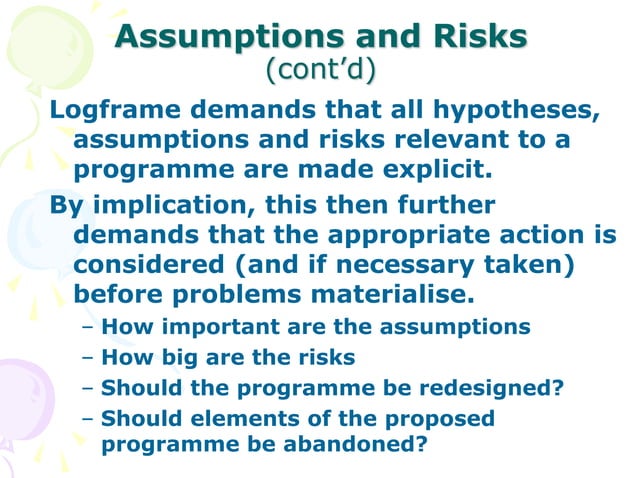 Assumptions and Risks
(cont'd)

Logframe demands that all hypotheses, assumptions and risks relevant to a programme are made explicit.

By implication, this then further demands that the appropriate action is considered (and if necessary taken) before problems materialise.

– How important are the assumptions
– How big are the risks
– Should the programme be redesigned?
– Should elements of the proposed programme be abandoned?